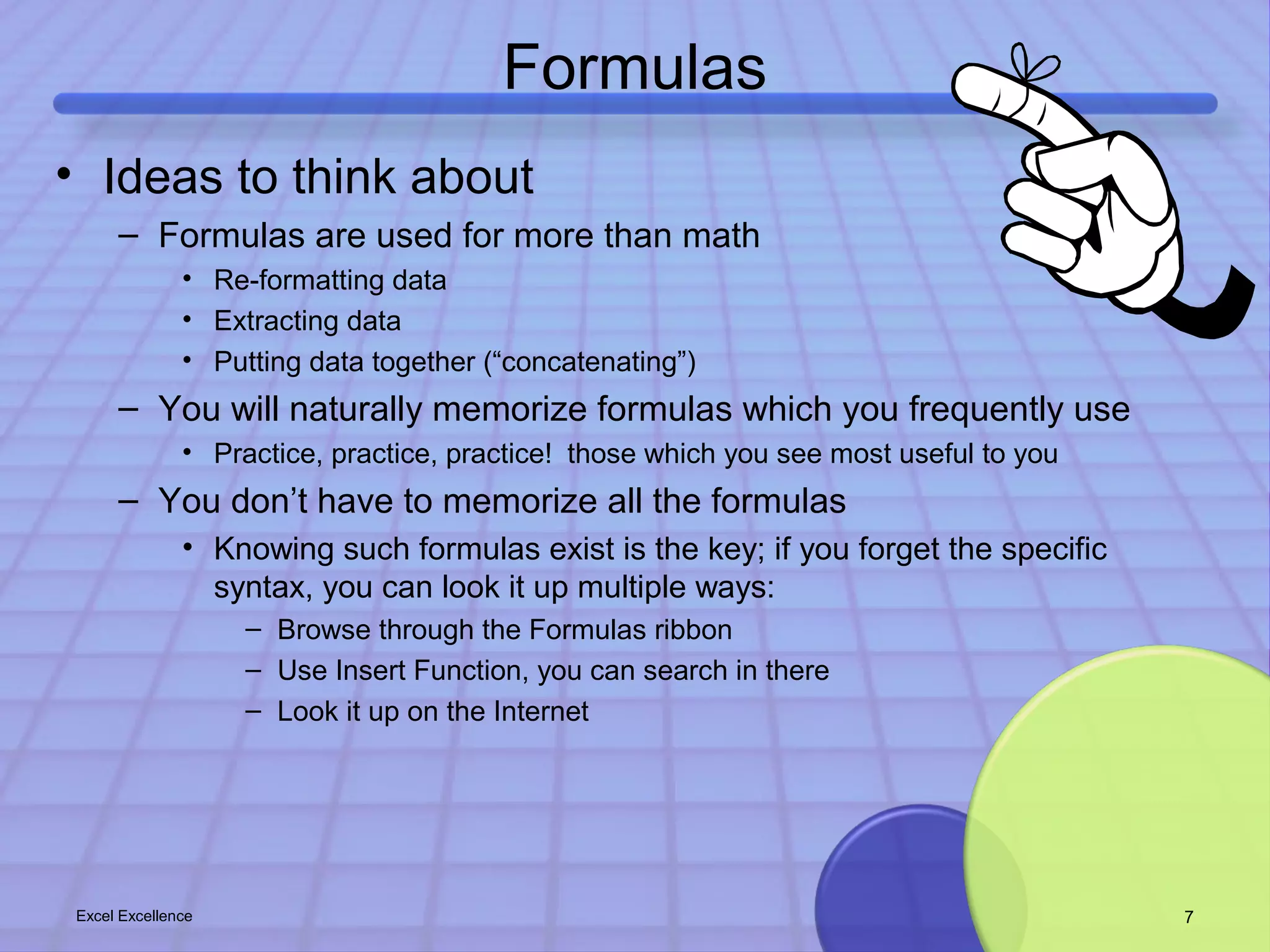 Formulas

• Ideas to think about
– Formulas are used for more than math
• Re-formatting data
• Extracting data
• Putting data together (“concatenating”)
– You will naturally memorize formulas which you frequently use
• Practice, practice, practice!  those which you see most useful to you
– You don’t have to memorize all the formulas
• Knowing such formulas exist is the key; if you forget the specific syntax, you can look it up multiple ways:
– Browse through the Formulas ribbon
– Use Insert Function, you can search in there
– Look it up on the Internet

Excel Excellence

7